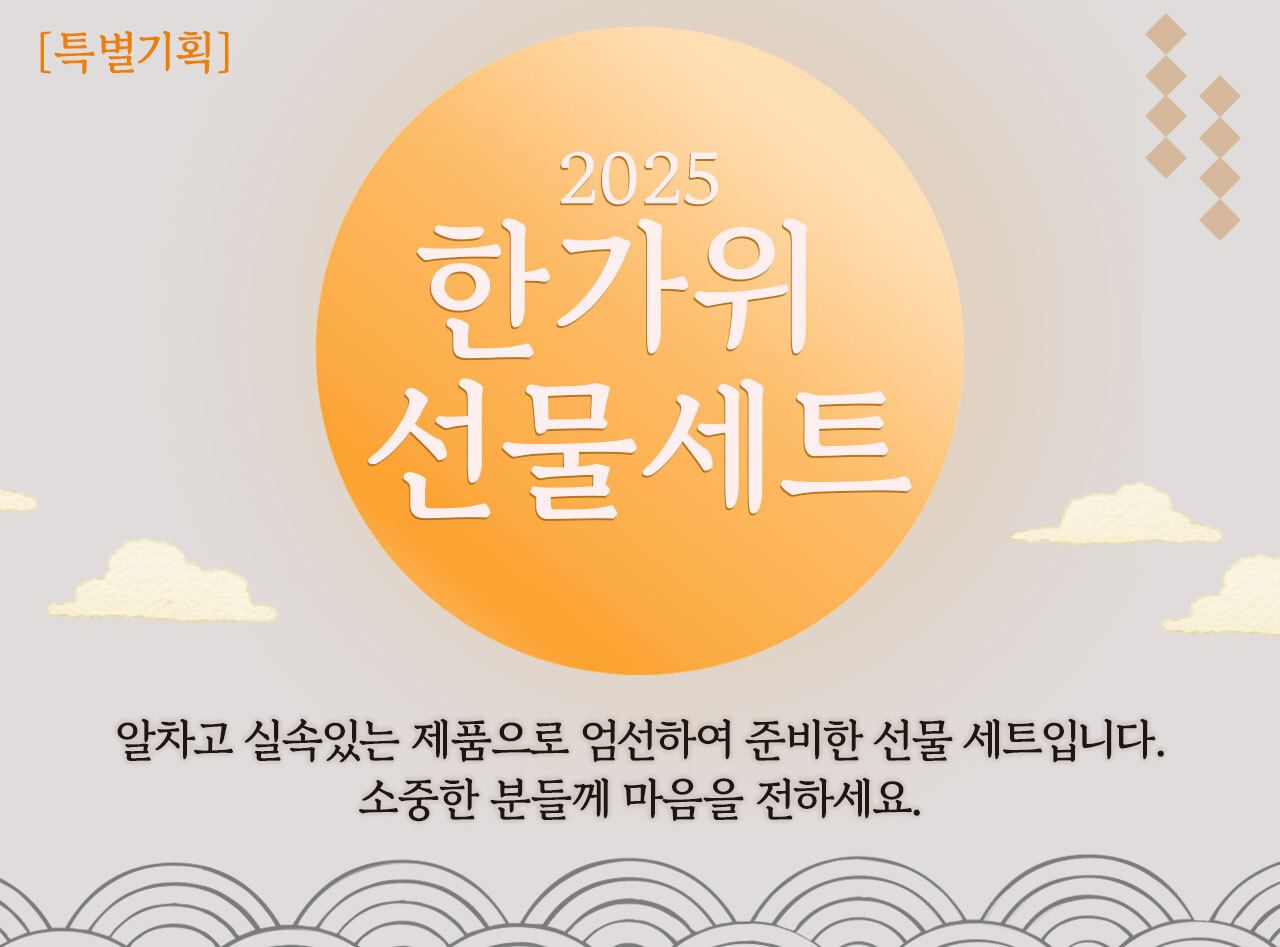 [특별기획]

2025
한가위
선물세트

알차고 실속있는 제품으로 엄선하여 준비한 선물 세트입니다.
소중한 분들께 마음을 전하세요.